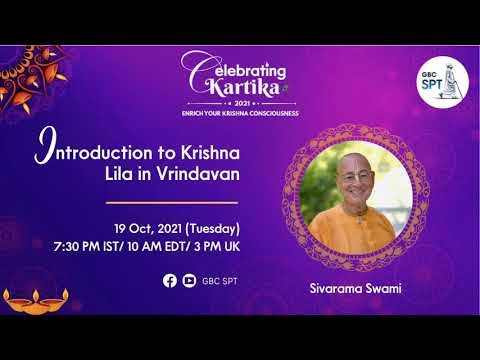 Celebrating Kartika
2021
ENRICH YOUR KRISHNA CONSCIOUSNESS

GBC SPT

Introduction to Krishna Lila in Vrindavan

19 Oct, 2021 (Tuesday)
7:30 PM IST/ 10 AM EDT/ 3 PM UK

GBC SPT

Sivarama Swami